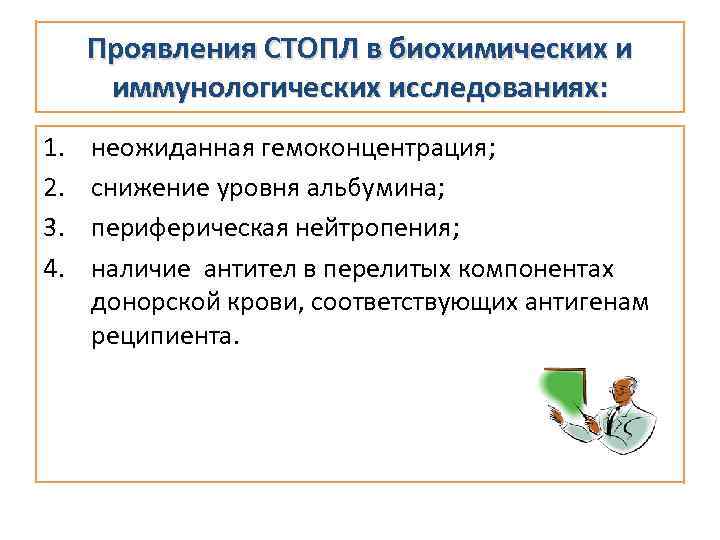 Проявления СТОПЛ в биохимических и иммунологических исследованиях:

1. неожиданная гемоконцентрация;
2. снижение уровня альбумина;
3. периферическая нейтропения;
4. наличие антител в перелитых компонентах донорской крови, соответствующих антигенам реципиента.